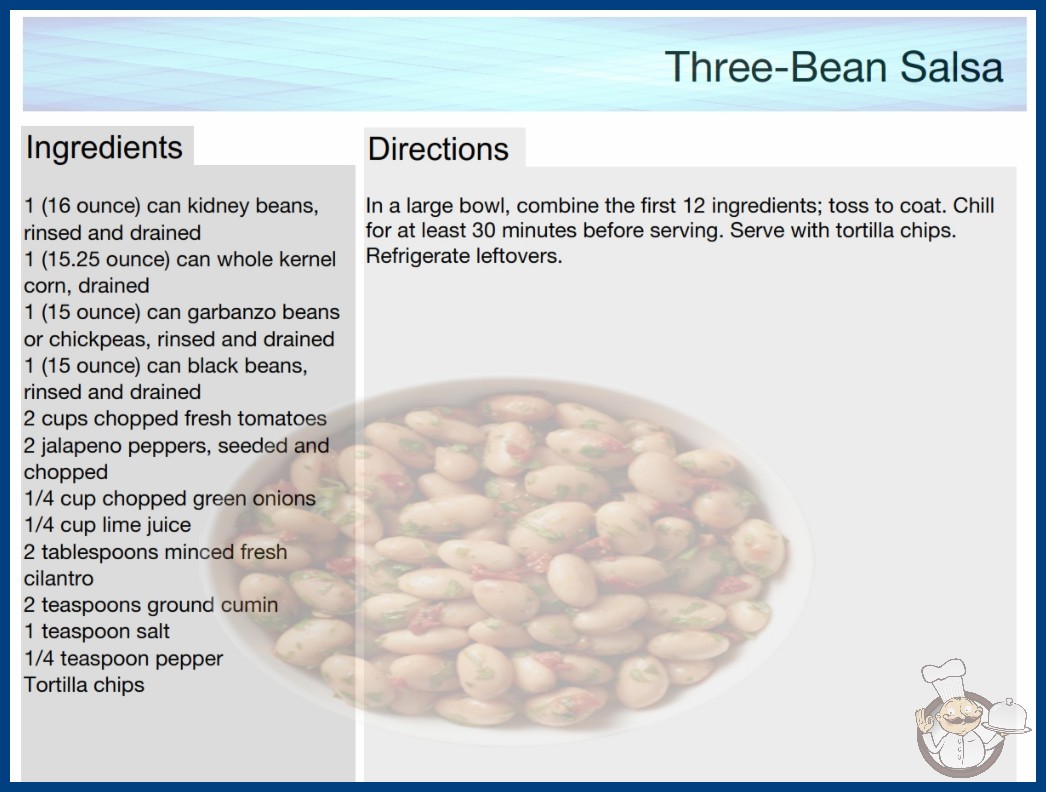 Three-Bean Salsa

Ingredients

1 (16 ounce) can kidney beans, rinsed and drained
1 (15.25 ounce) can whole kernel corn, drained
1 (15 ounce) can garbanzo beans or chickpeas, rinsed and drained
1 (15 ounce) can black beans, rinsed and drained
2 cups chopped fresh tomatoes
2 jalapeno peppers, seeded and chopped
1/4 cup chopped green onions
1/4 cup lime juice
2 tablespoons minced fresh cilantro
2 teaspoons ground cumin
1 teaspoon salt
1/4 teaspoon pepper
Tortilla chips

Directions

In a large bowl, combine the first 12 ingredients; toss to coat. Chill for at least 30 minutes before serving. Serve with tortilla chips. Refrigerate leftovers.